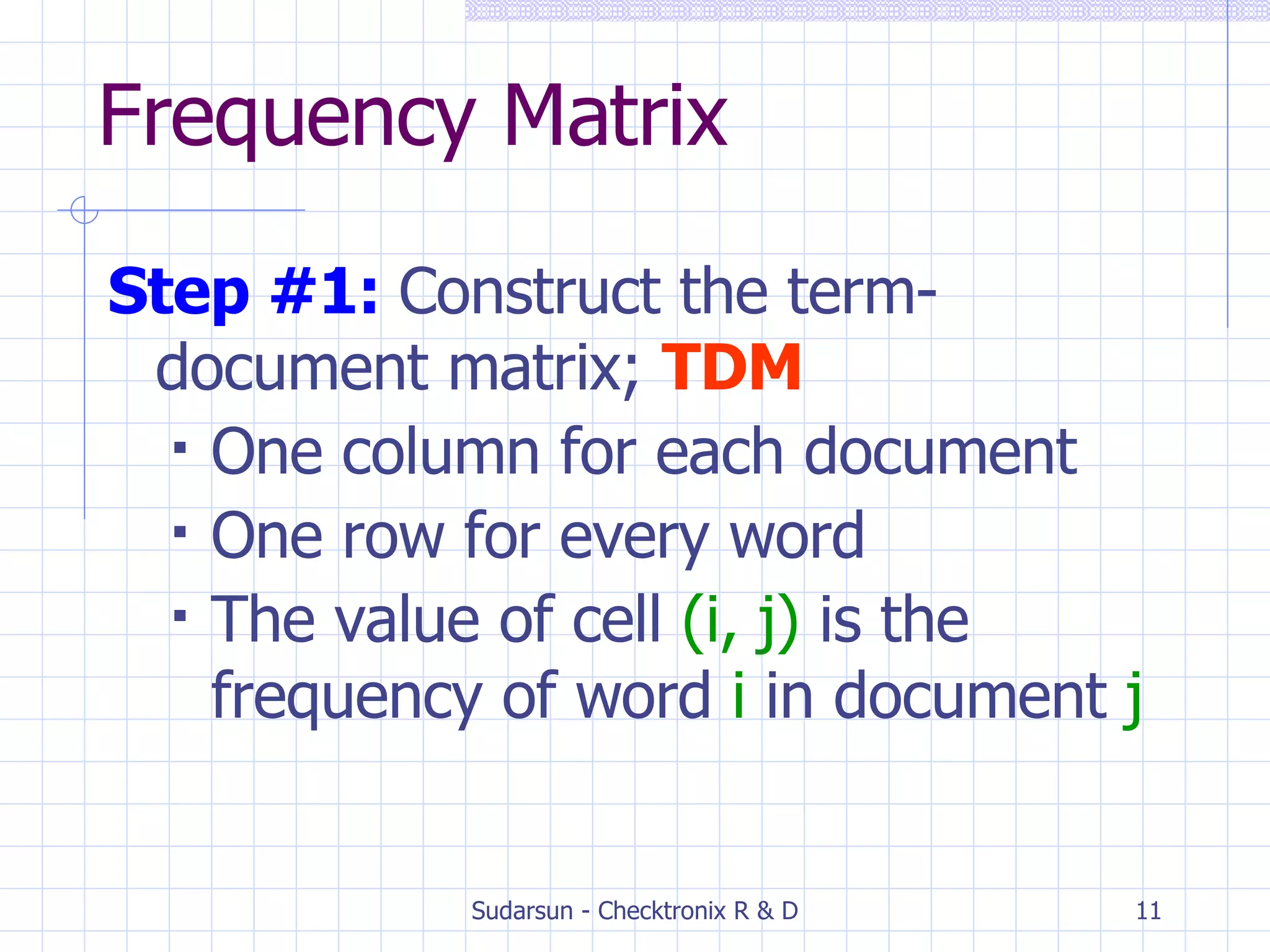 Frequency Matrix

Step #1: Construct the term-document matrix; TDM

▪ One column for each document
▪ One row for every word
▪ The value of cell (i, j) is the frequency of word i in document j

Sudarsun - Checktronix R & D

11